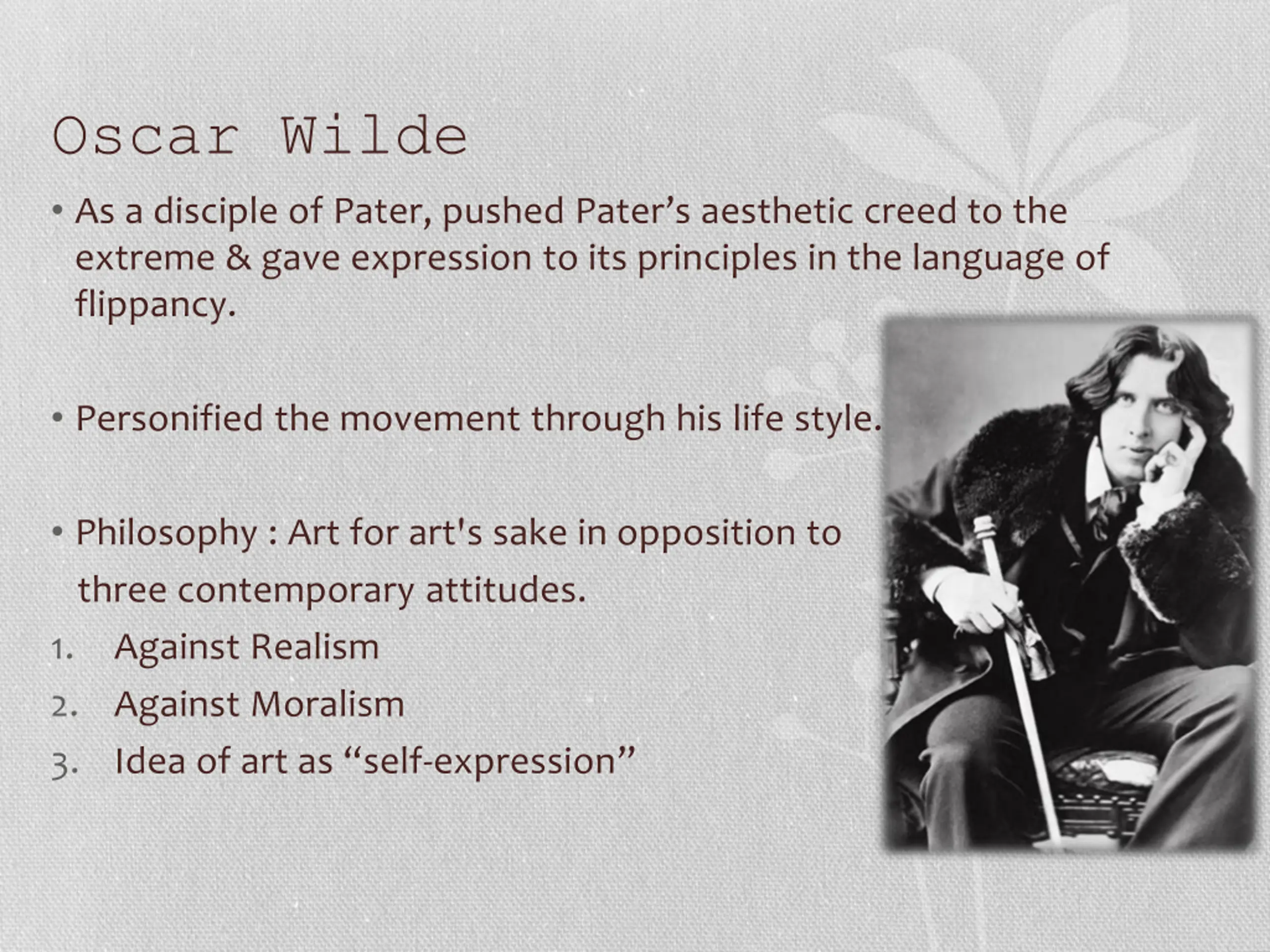 Oscar Wilde

• As a disciple of Pater, pushed Pater’s aesthetic creed to the extreme & gave expression to its principles in the language of flippancy.

• Personified the movement through his life style.

• Philosophy : Art for art's sake in opposition to three contemporary attitudes.

1. Against Realism
2. Against Moralism
3. Idea of art as “self-expression”